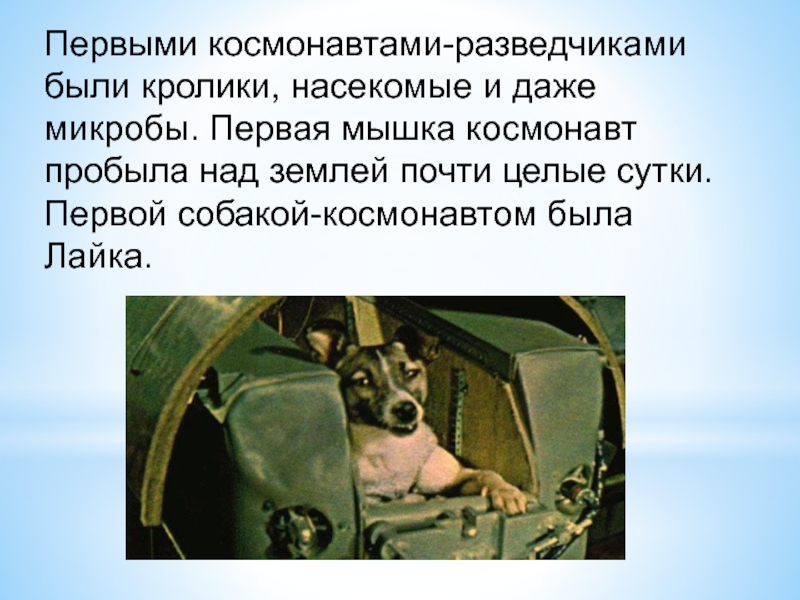 Первыми космонавтами-разведчиками были кролики, насекомые и даже микробы. Первая мышка космонавт пробыла над землей почти целые сутки. Первой собакой-космонавтом была Лайка.